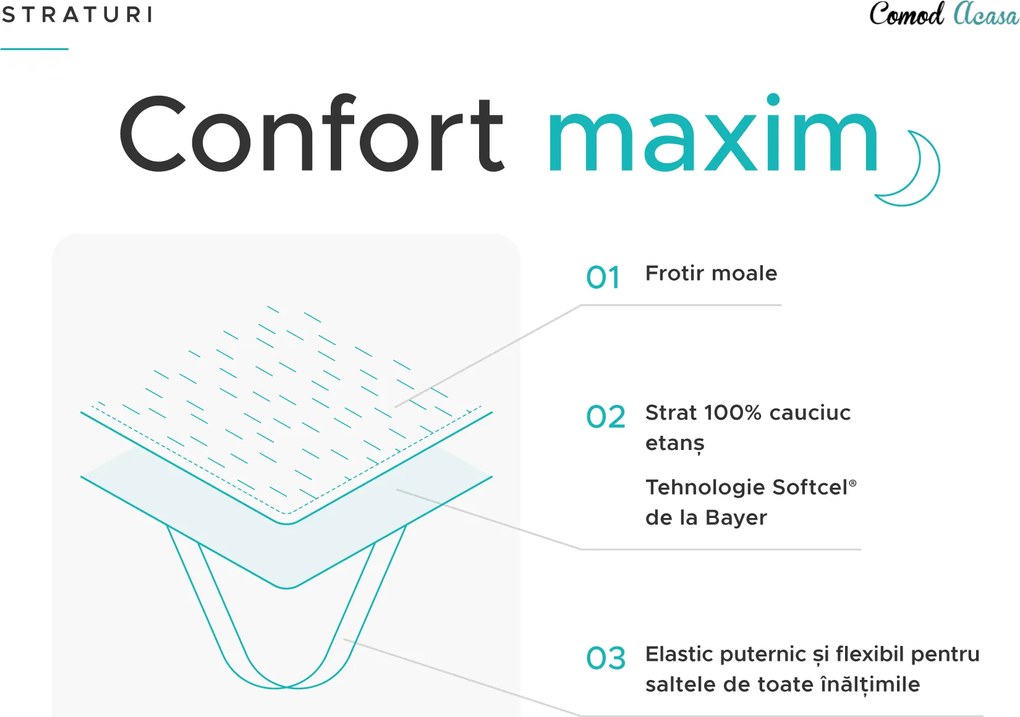 STRATURI

Comod Acasa

Confort maxim

01 Frotir moale

02 Strat 100% cauciuc etanș

Tehnologie Softcel® de la Bayer

03 Elastic puternic și flexibil pentru saltele de toate înălțimile